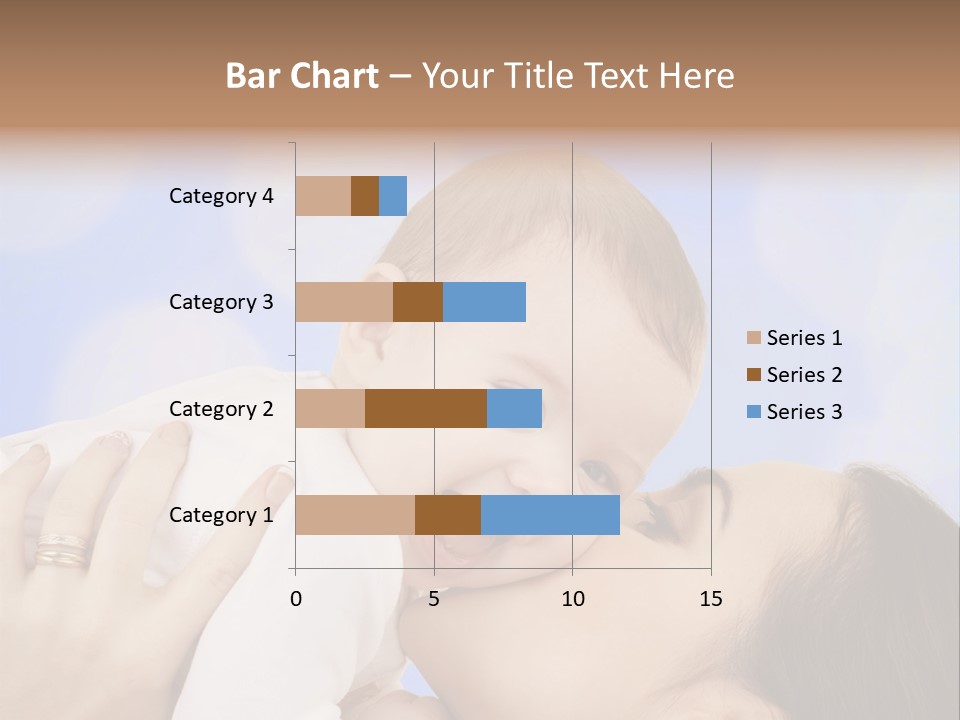 Bar Chart – Your Title Text Here

Category 4
Category 3
Category 2
Category 1

0
5
10
15

Series 1
Series 2
Series 3